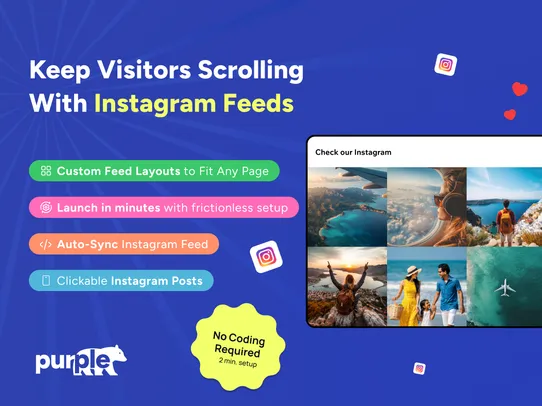 Keep Visitors Scrolling With Instagram Feeds

Custom Feed Layouts to Fit Any Page

Launch in minutes with frictionless setup

Auto-Sync Instagram Feed

Clickable Instagram Posts

Check our Instagram

No Coding Required
2 min. setup

purple